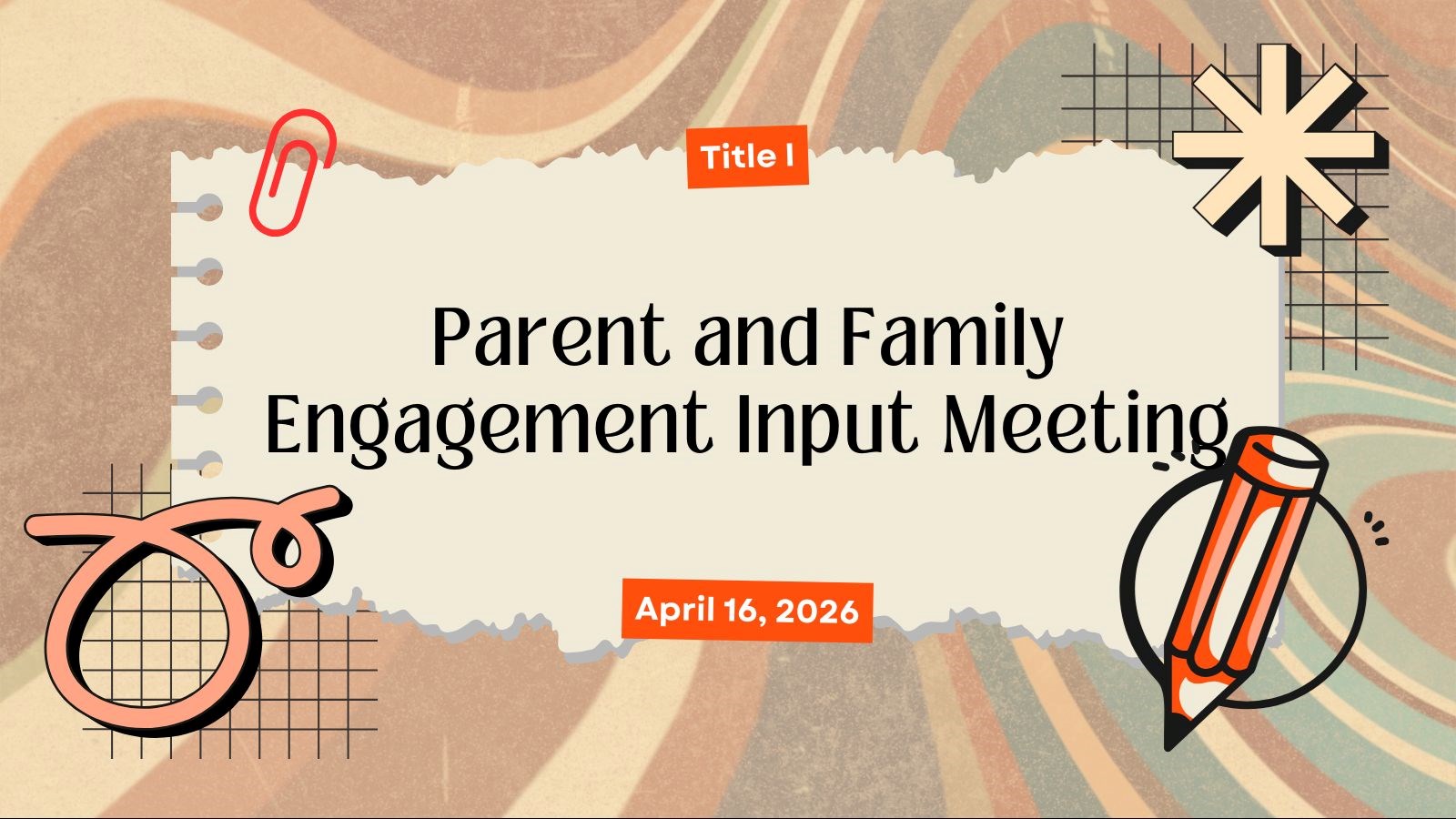 Title I

Parent and Family Engagement Input Meeting

April 16, 2026